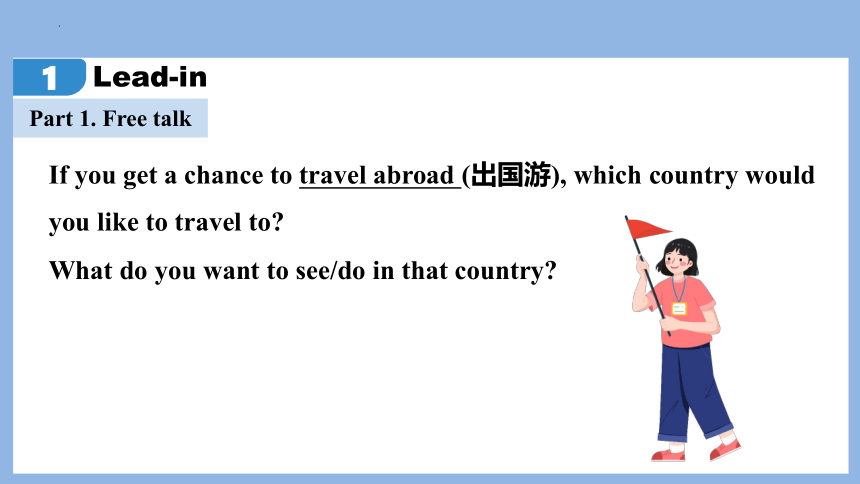 1 Lead-in

Part 1. Free talk

If you get a chance to travel abroad (出国游), which country would you like to travel to?

What do you want to see/do in that country?